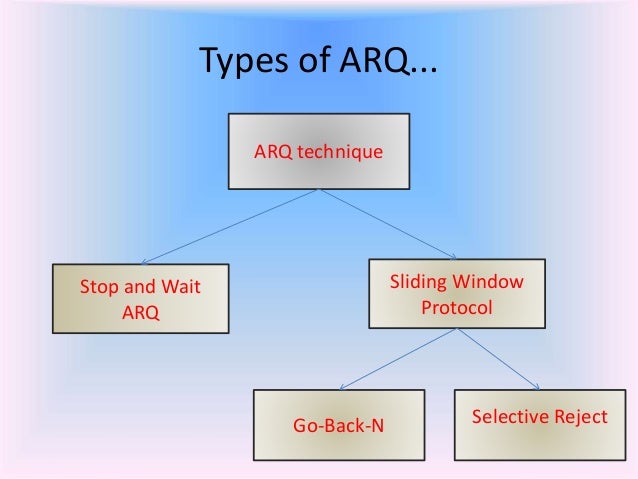 Types of ARQ...

ARQ technique

Stop and Wait ARQ

Sliding Window Protocol

Go-Back-N

Selective Reject